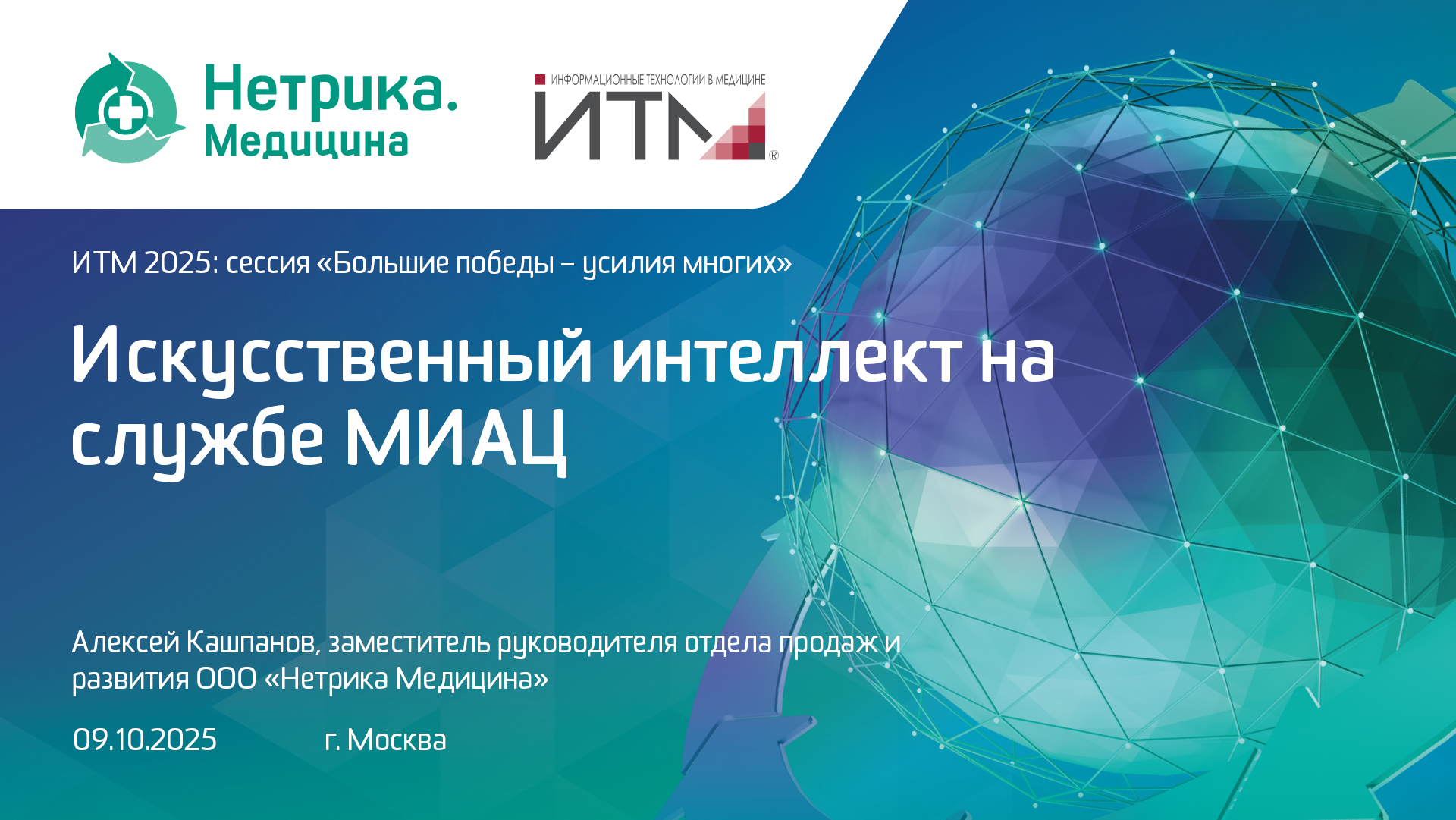 Нетрика.
Медицина

ИНФОРМАЦИОННЫЕ ТЕХНОЛОГИИ В МЕДИЦИНЕ
ИТМ ®

ИТМ 2025: сессия «Большие победы – усилия многих»

Искусственный интеллект на службе МИАЦ

Алексей Кашпанов, заместитель руководителя отдела продаж и развития ООО «Нетрика Медицина»

09.10.2025 г. Москва